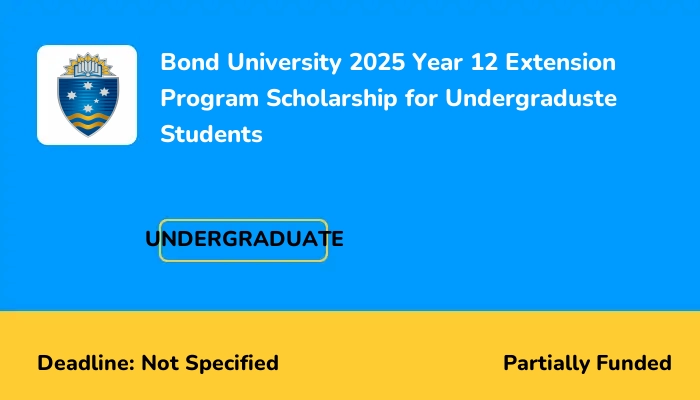 Bond University 2025 Year 12 Extension Program Scholarship for Undergraduste Students

UNDERGRADUATE

Deadline: Not Specified

Partially Funded